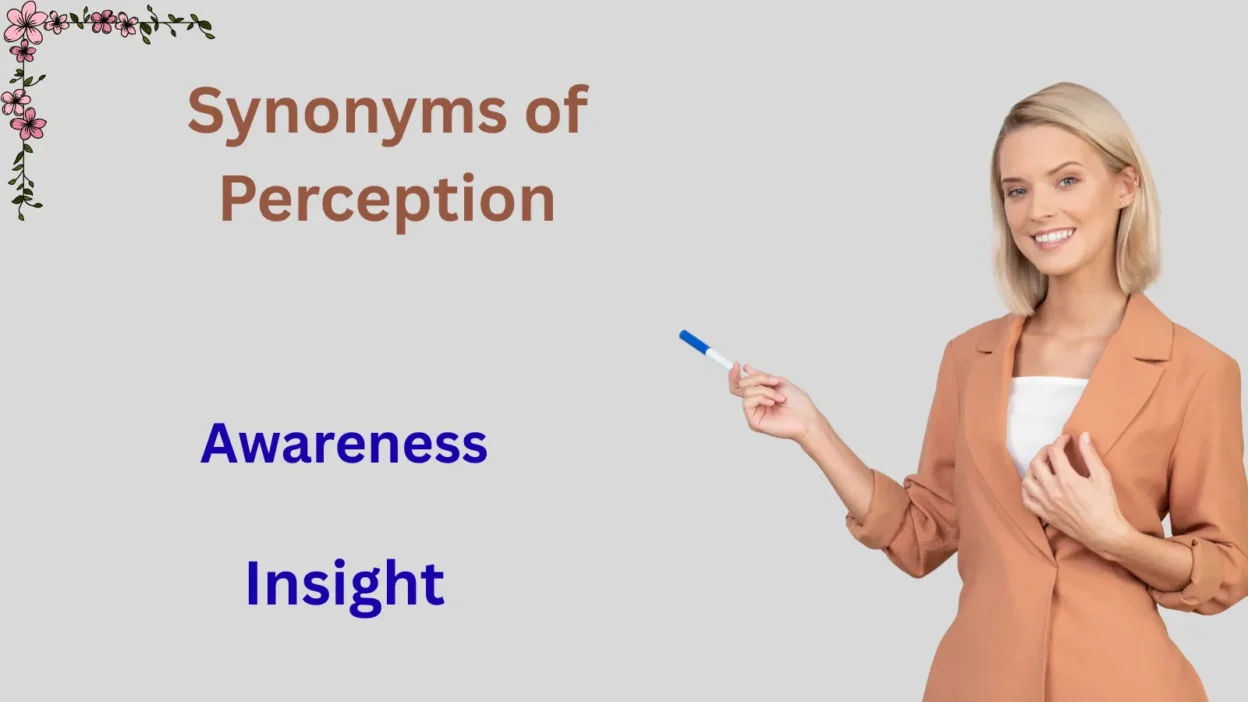 Synonyms of Perception

Awareness

Insight